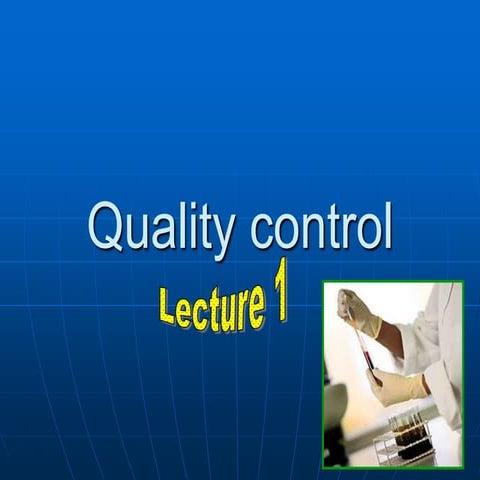 Quality control

Lecture 1